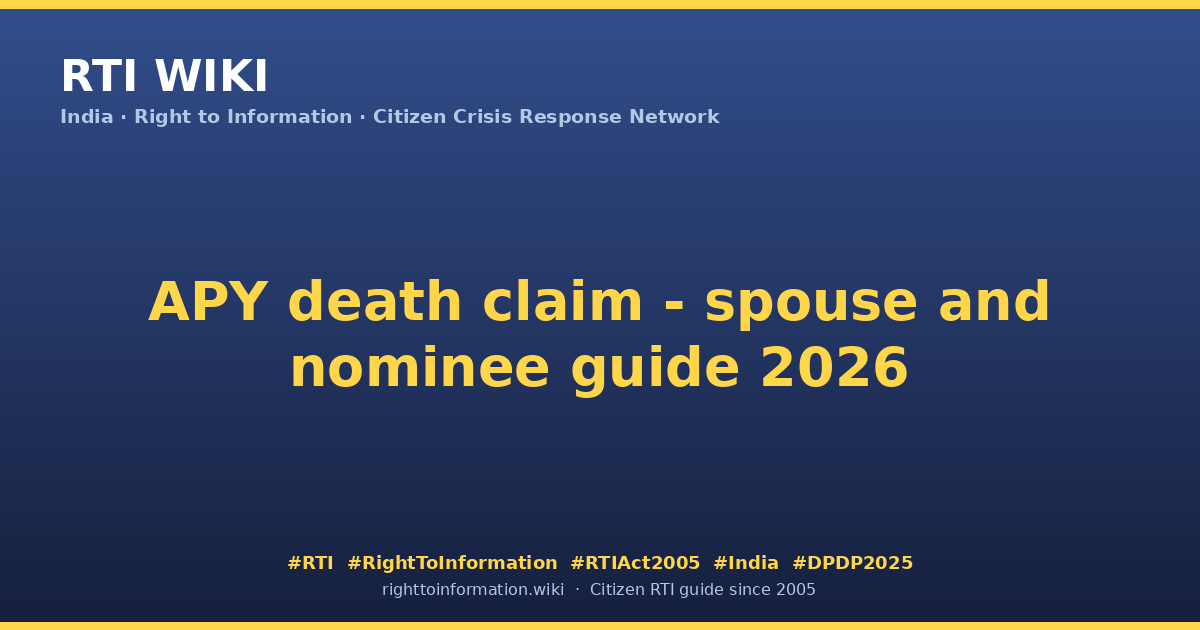 RTI WIKI
India · Right to Information · Citizen Crisis Response Network

APY death claim - spouse and nominee guide 2026

#RTI #RightToInformation #RTIAct2005 #India #DPDP2025
righttoinformation.wiki · Citizen RTI guide since 2005